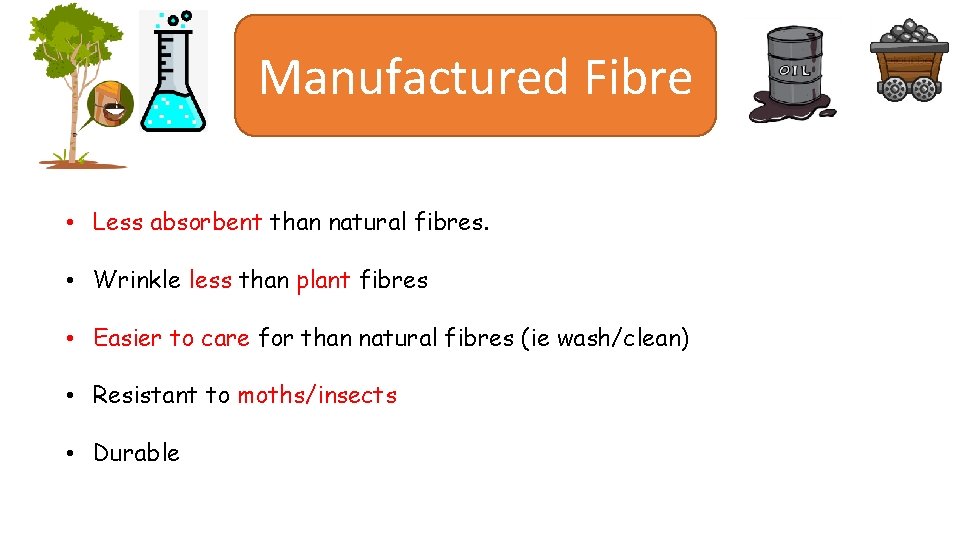 Manufactured Fibre

OIL

• Less absorbent than natural fibres.

• Wrinkle less than plant fibres

• Easier to care for than natural fibres (ie wash/clean)

• Resistant to moths/insects

• Durable